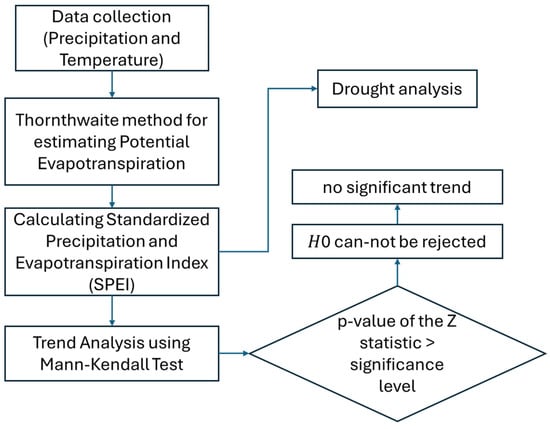 Data collection (Precipitation and Temperature)

Thornthwaite method for estimating Potential Evapotranspiration

Calculating Standardized Precipitation and Evapotranspiration Index (SPEI)

Trend Analysis using Mann-Kendall Test

Drought analysis

no significant trend

$H0$ can-not be rejected

p-value of the Z statistic > significance level